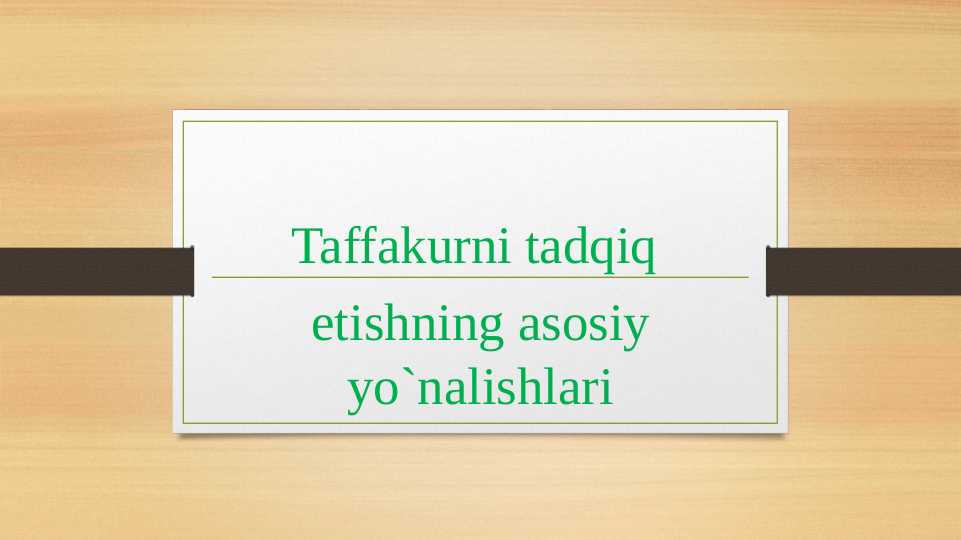 Taffakurni tadqiq

etishning asosiy yo`nalishlari